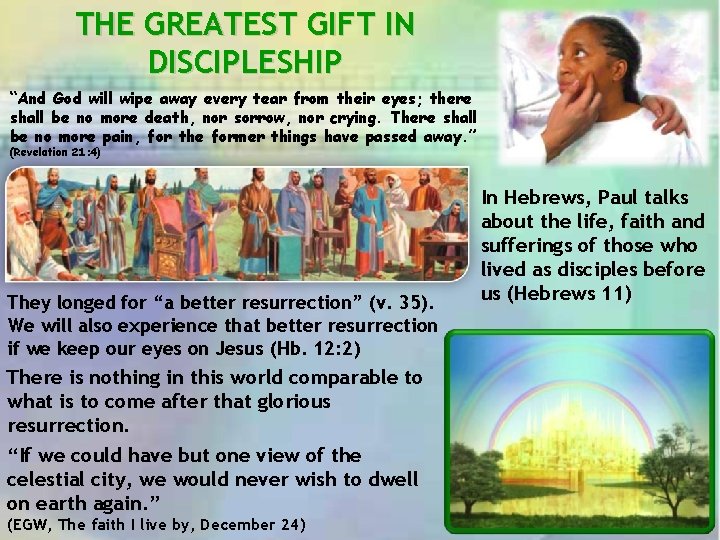 THE GREATEST GIFT IN DISCIPLESHIP

"And God will wipe away every tear from their eyes; there shall be no more death, nor sorrow, nor crying. There shall be no more pain, for the former things have passed away."
(Revelation 21:4)

In Hebrews, Paul talks about the life, faith and sufferings of those who lived as disciples before us (Hebrews 11)

They longed for "a better resurrection" (v. 35). We will also experience that better resurrection if we keep our eyes on Jesus (Hb. 12:2)

There is nothing in this world comparable to what is to come after that glorious resurrection.

"If we could have but one view of the celestial city, we would never wish to dwell on earth again."
(EGW, The faith I live by, December 24)